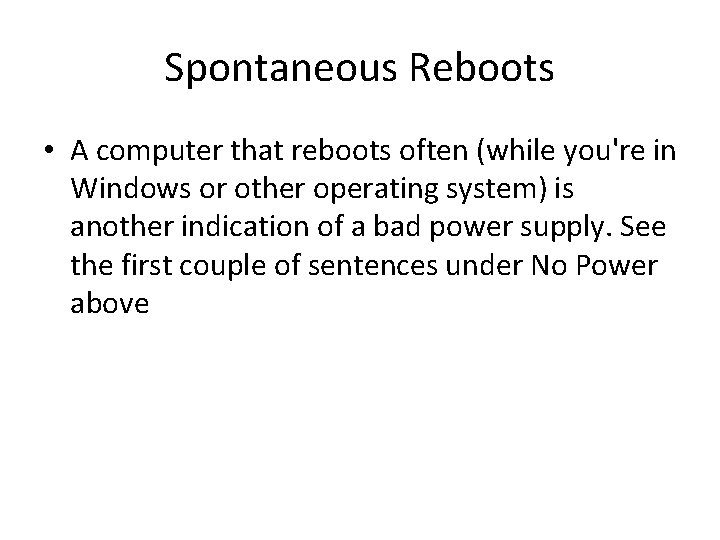 Spontaneous Reboots

• A computer that reboots often (while you're in Windows or other operating system) is another indication of a bad power supply. See the first couple of sentences under No Power above